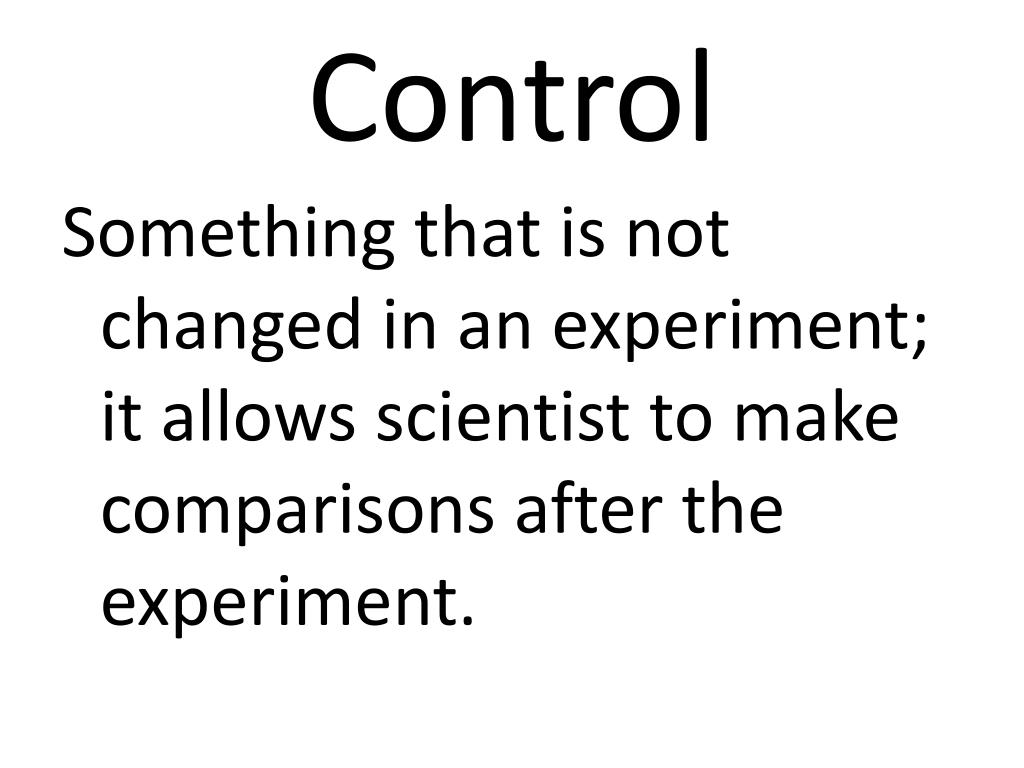 Control

Something that is not changed in an experiment; it allows scientist to make comparisons after the experiment.